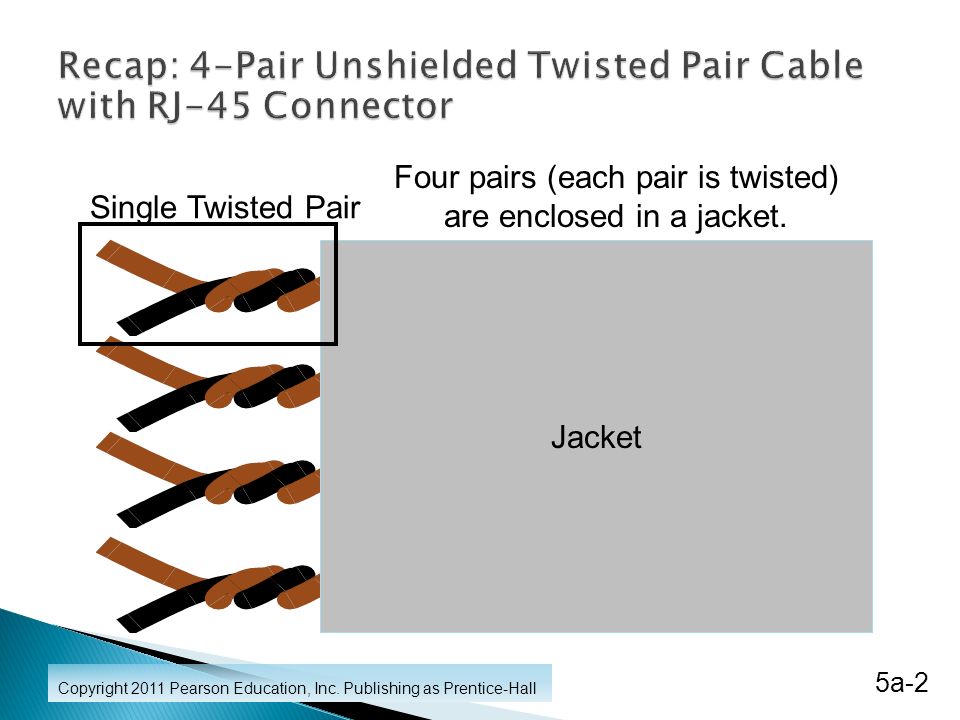 Recap: 4-Pair Unshielded Twisted Pair Cable with RJ-45 Connector

Single Twisted Pair

Four pairs (each pair is twisted) are enclosed in a jacket.

Jacket

Copyright 2011 Pearson Education, Inc. Publishing as Prentice-Hall

5a-2